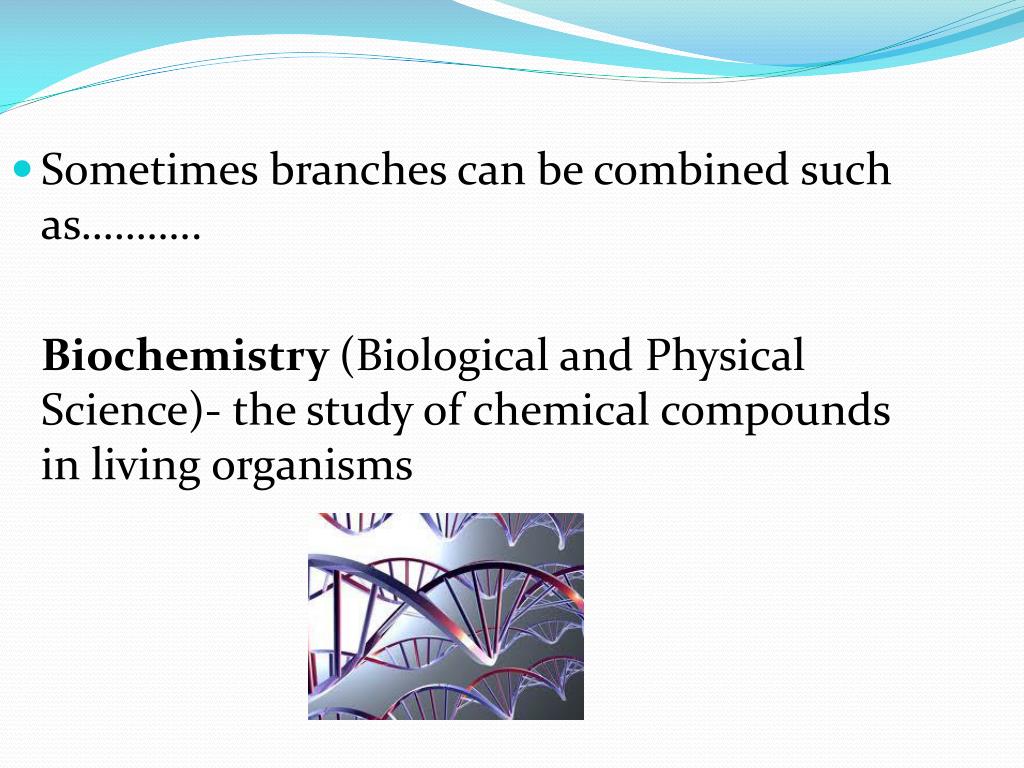 Sometimes branches can be combined such as...........

Biochemistry (Biological and Physical Science)- the study of chemical compounds in living organisms